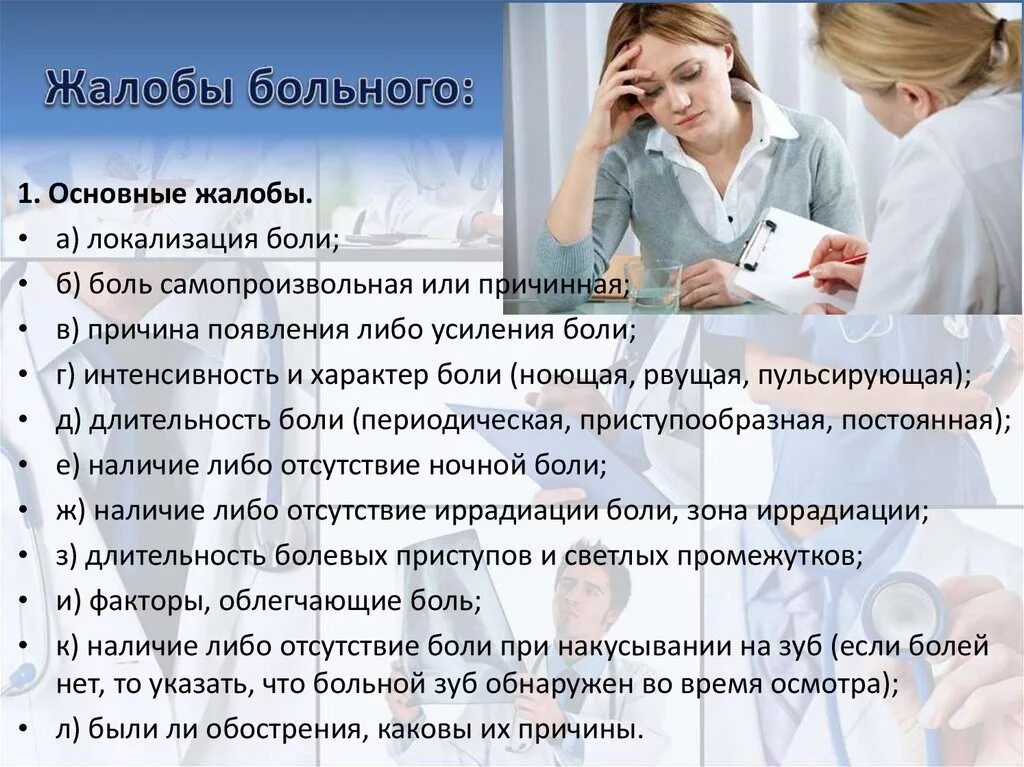 Жалобы больного:

1. Основные жалобы.

• а) локализация боли;
• б) боль самопроизвольная или причинная;
• в) причина появления либо усиления боли;
• г) интенсивность и характер боли (ноющая, рвущая, пульсирующая);
• д) длительность боли (периодическая, приступообразная, постоянная);
• е) наличие либо отсутствие ночной боли;
• ж) наличие либо отсутствие иррадиации боли, зона иррадиации;
• з) длительность болевых приступов и светлых промежутков;
• и) факторы, облегчающие боль;
• к) наличие либо отсутствие боли при накусывании на зуб (если болей нет, то указать, что больной зуб обнаружен во время осмотра);
• л) были ли обострения, каковы их причины.